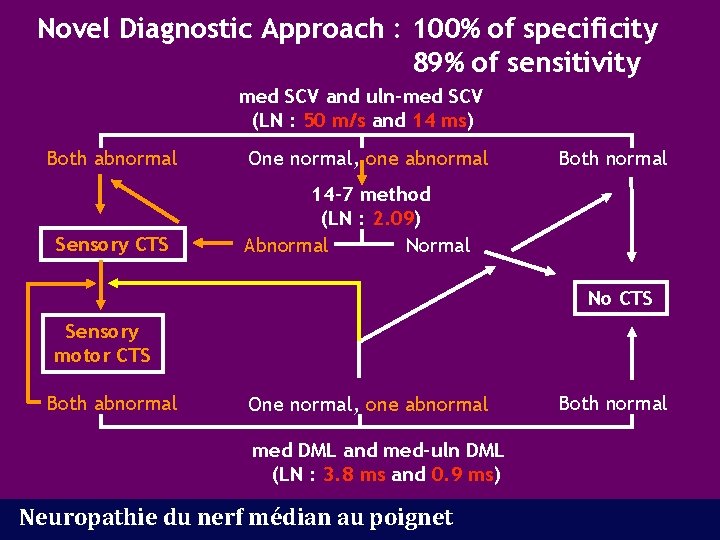 Novel Diagnostic Approach : 100% of specificity
89% of sensitivity

med SCV and uln-med SCV
(LN : 50 m/s and 14 ms)

Both abnormal

One normal, one abnormal

Both normal

14-7 method
(LN : 2.09)

Sensory CTS

Abnormal

Normal

No CTS

Sensory motor CTS

Both abnormal

One normal, one abnormal

Both normal

med DML and med-uln DML
(LN : 3.8 ms and 0.9 ms)

Neuropathie du nerf médian au poignet